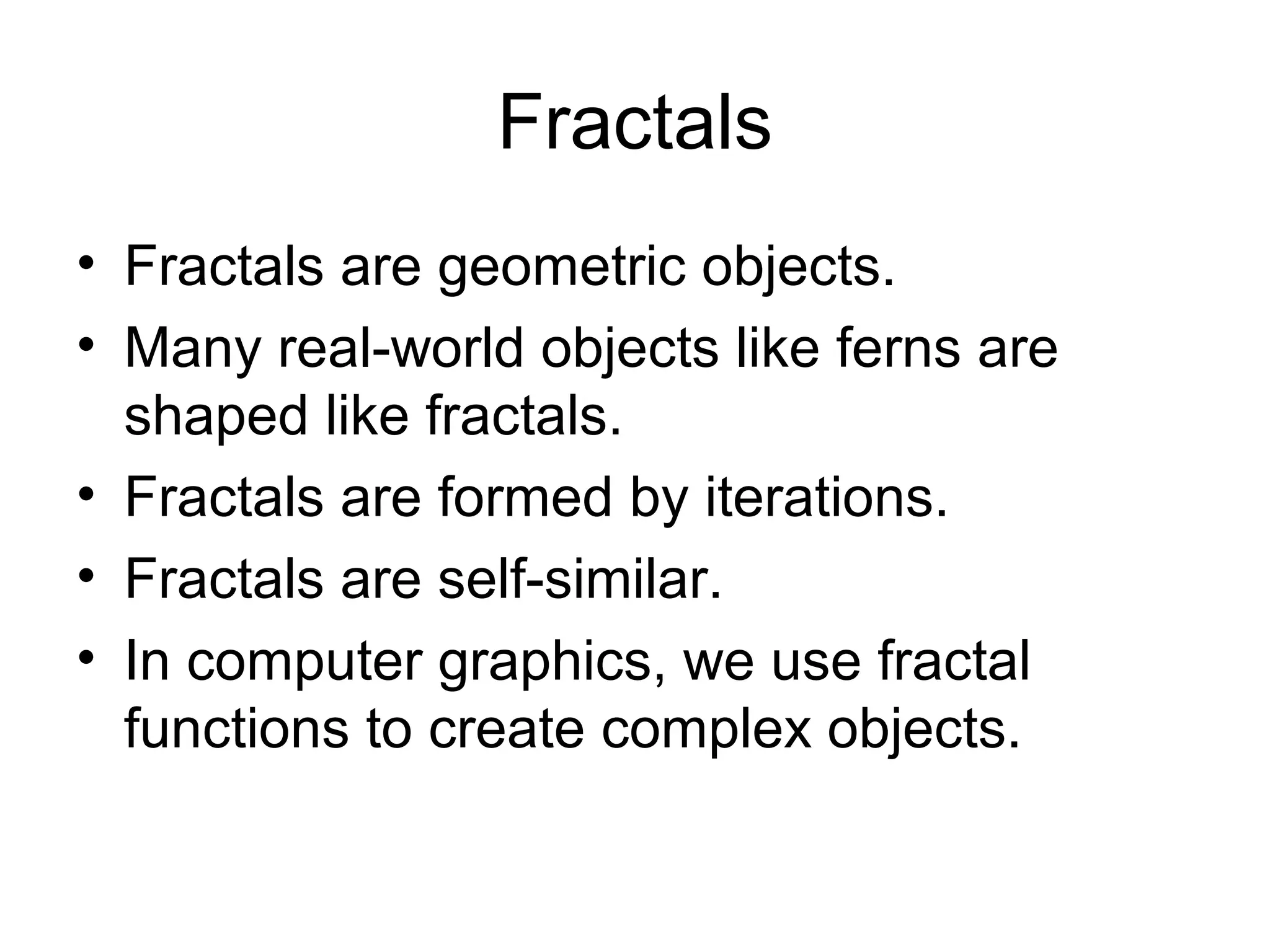 Fractals

• Fractals are geometric objects.
• Many real-world objects like ferns are shaped like fractals.
• Fractals are formed by iterations.
• Fractals are self-similar.
• In computer graphics, we use fractal functions to create complex objects.